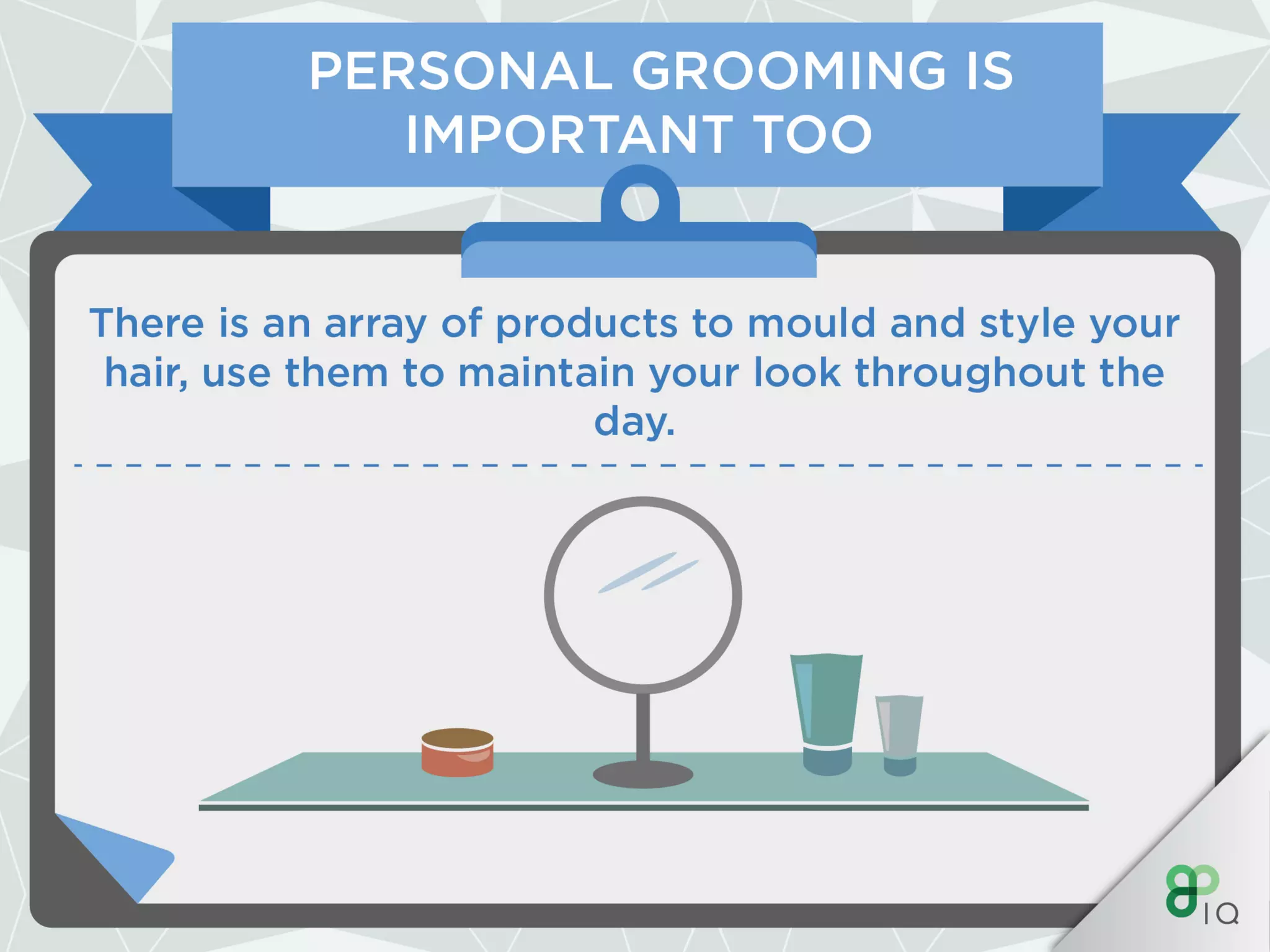 PERSONAL GROOMING IS IMPORTANT TOO

There is an array of products to mould and style your hair, use them to maintain your look throughout the day.

IQ